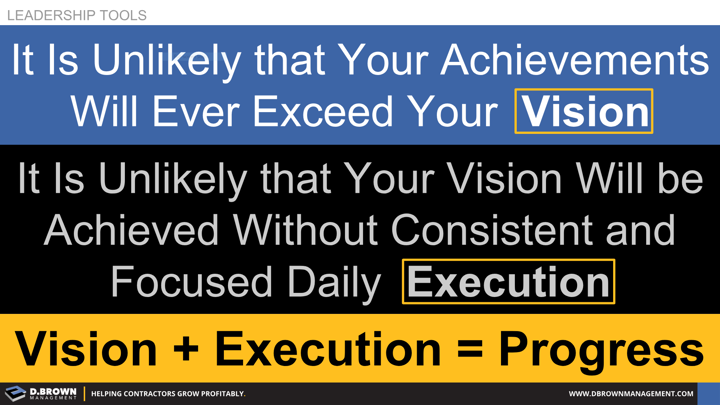 LEADERSHIP TOOLS

It Is Unlikely that Your Achievements Will Ever Exceed Your Vision

It Is Unlikely that Your Vision Will be Achieved Without Consistent and Focused Daily Execution

Vision + Execution = Progress

D.BROWN MANAGEMENT | HELPING CONTRACTORS GROW PROFITABLY. WWW.DBROWNMANAGEMENT.COM